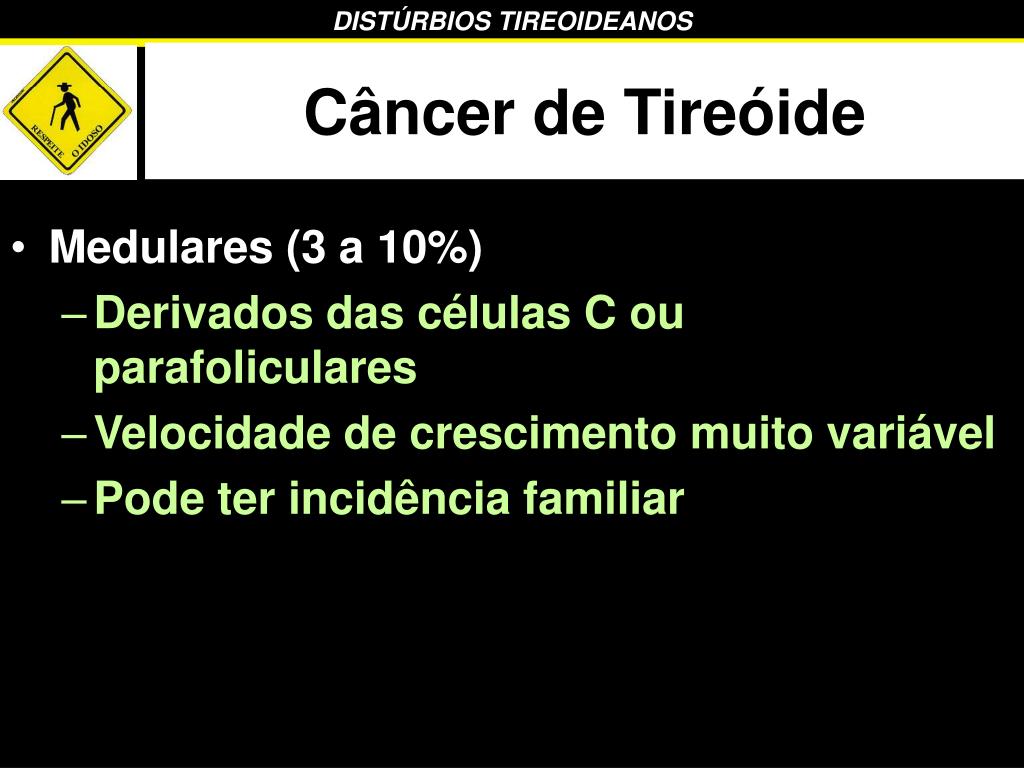 DISTÚRBIOS TIREOIDEANOS

RESPEITE O IDOSO

Câncer de Tireóide

• Medulares (3 a 10%)
– Derivados das células C ou parafoliculares
– Velocidade de crescimento muito variável
– Pode ter incidência familiar